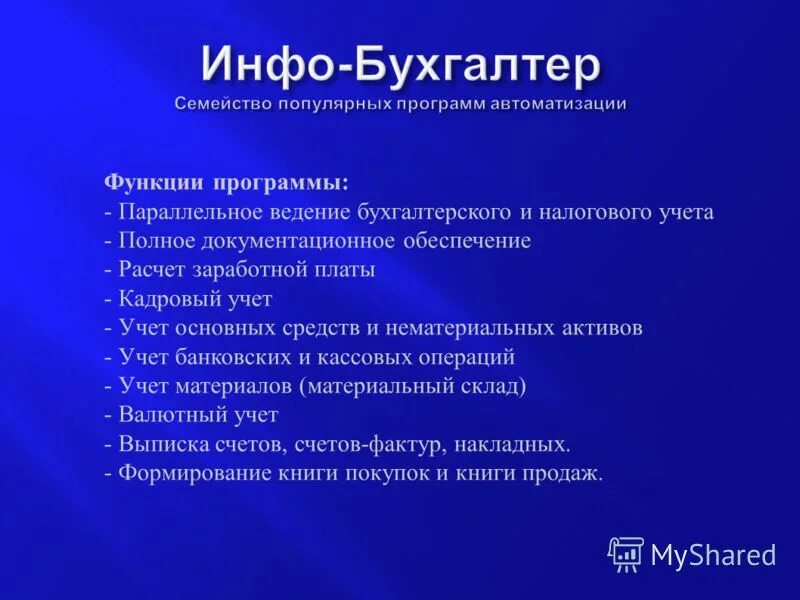 Инфо-Бухгалтер
Семейство популярных программ автоматизации

Функции программы:
- Параллельное ведение бухгалтерского и налогового учета
- Полное документационное обеспечение
- Расчет заработной платы
- Кадровый учет
- Учет основных средств и нематериальных активов
- Учет банковских и кассовых операций
- Учет материалов (материальный склад)
- Валютный учет
- Выписка счетов, счетов-фактур, накладных.
- Формирование книги покупок и книги продаж.

MyShared